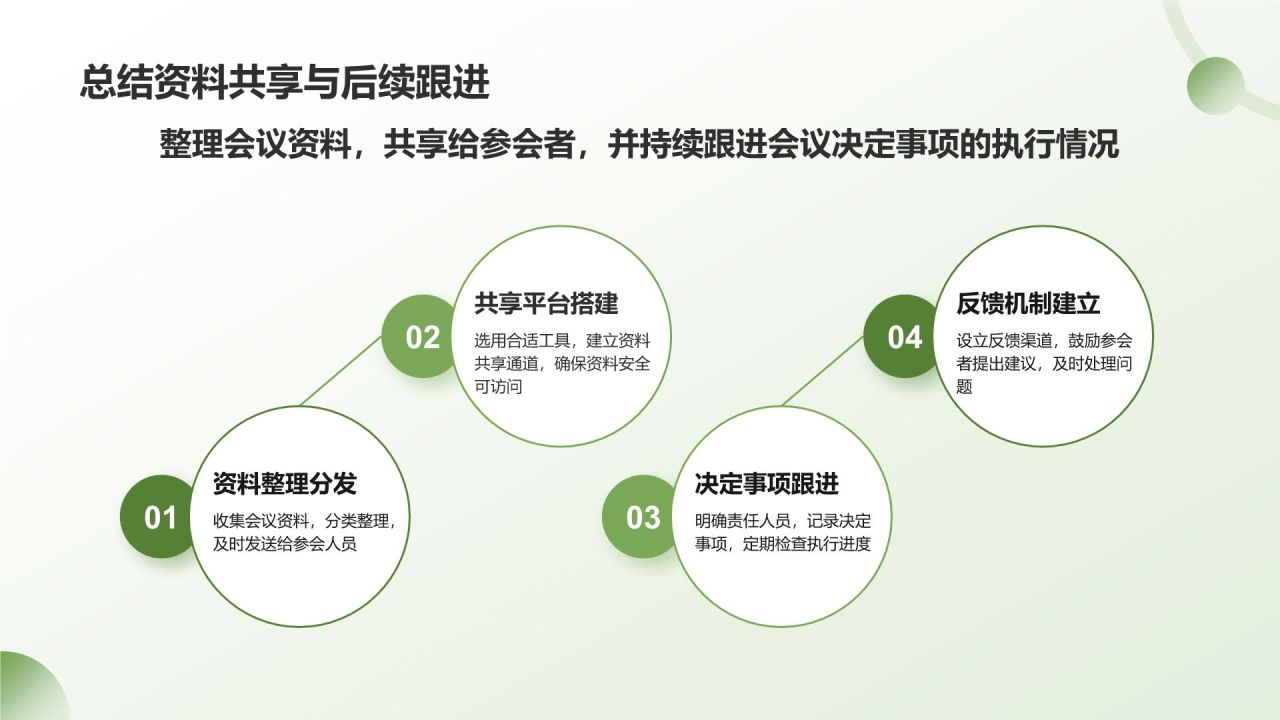 总结资料共享与后续跟进

整理会议资料，共享给参会者，并持续跟进会议决定事项的执行情况

01
资料整理分发
收集会议资料，分类整理，及时发送给参会人员

02
共享平台搭建
选用合适工具，建立资料共享通道，确保资料安全可访问

03
决定事项跟进
明确责任人员，记录决定事项，定期检查执行进度

04
反馈机制建立
设立反馈渠道，鼓励参会者提出建议，及时处理问题